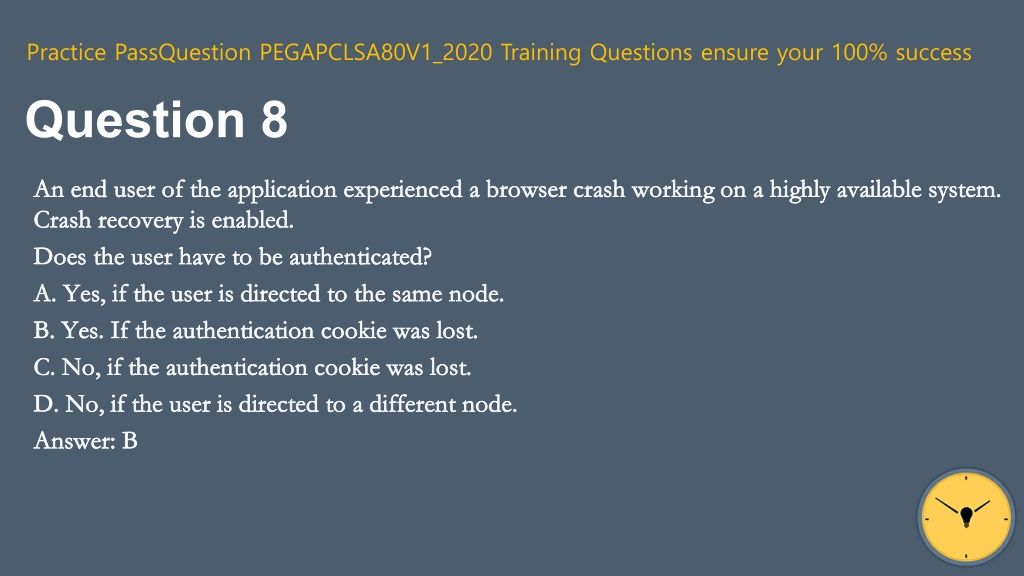 Practice PassQuestion PEGAPCLSA80V1_2020 Training Questions ensure your 100% success

Question 8

An end user of the application experienced a browser crash working on a highly available system. Crash recovery is enabled.
Does the user have to be authenticated?
A. Yes, if the user is directed to the same node.
B. Yes. If the authentication cookie was lost.
C. No, if the authentication cookie was lost.
D. No, if the user is directed to a different node.
Answer: B